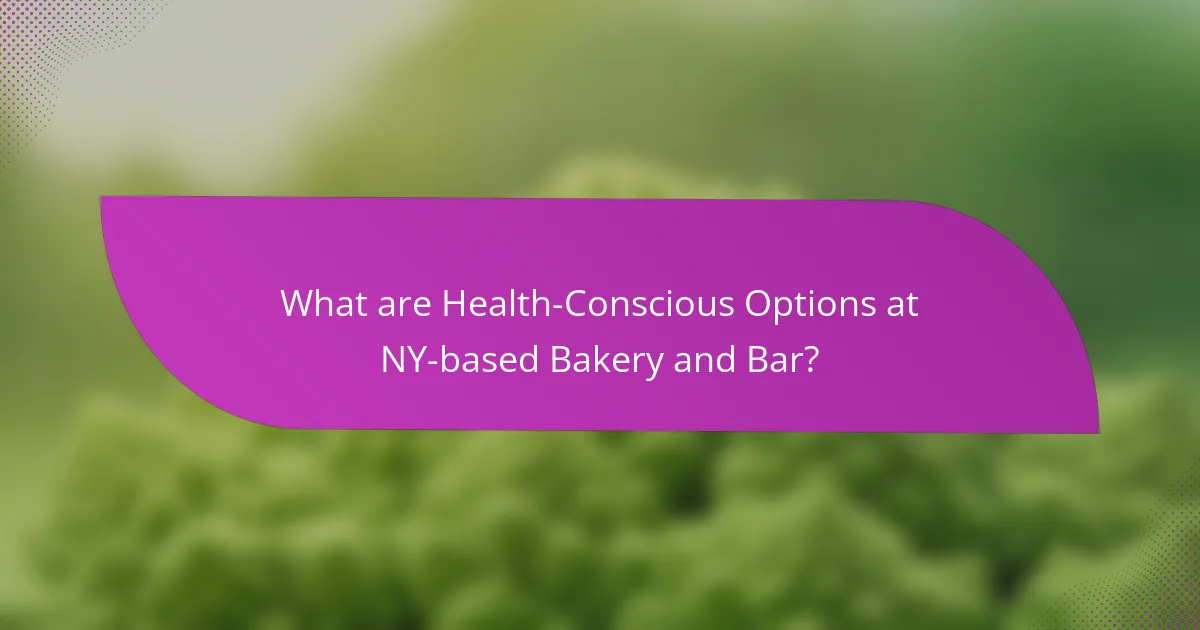 What are Health-Conscious Options at NY-based Bakery and Bar?